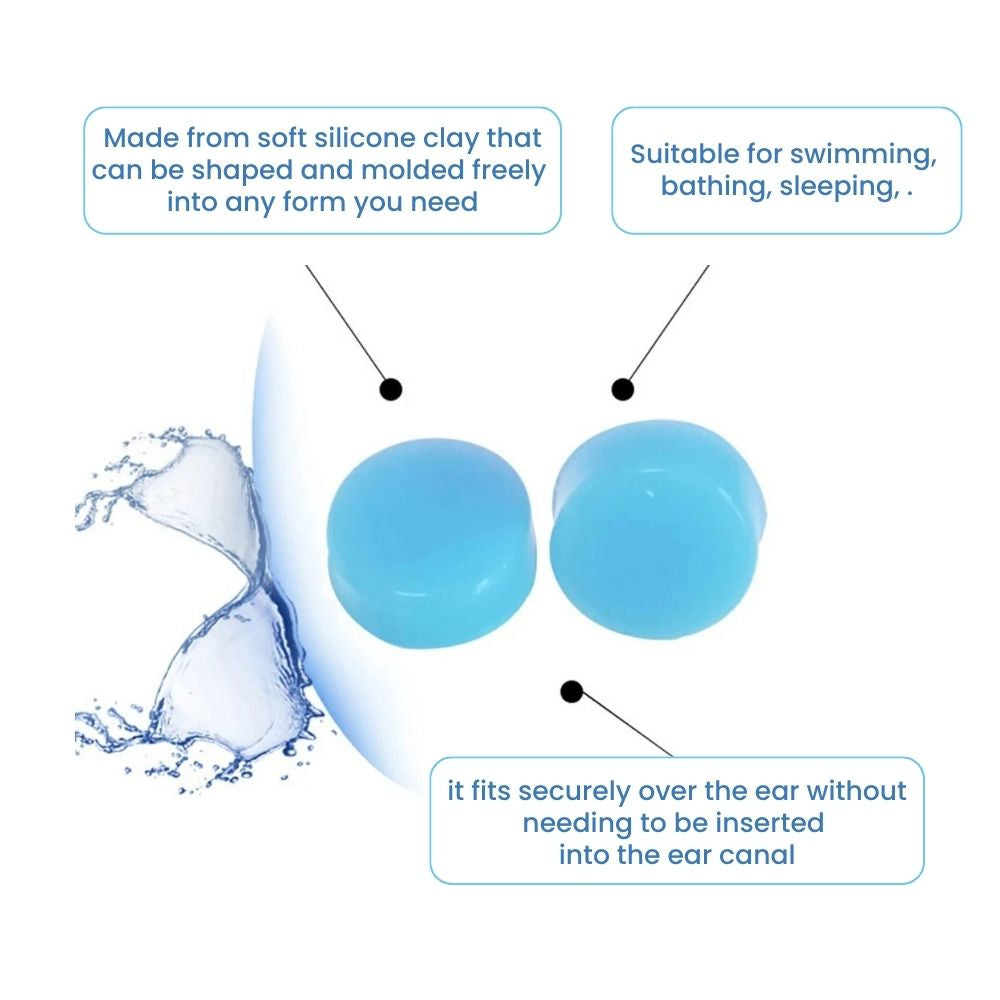 Made from soft silicone clay that can be shaped and molded freely into any form you need

Suitable for swimming, bathing, sleeping, .

it fits securely over the ear without needing to be inserted into the ear canal